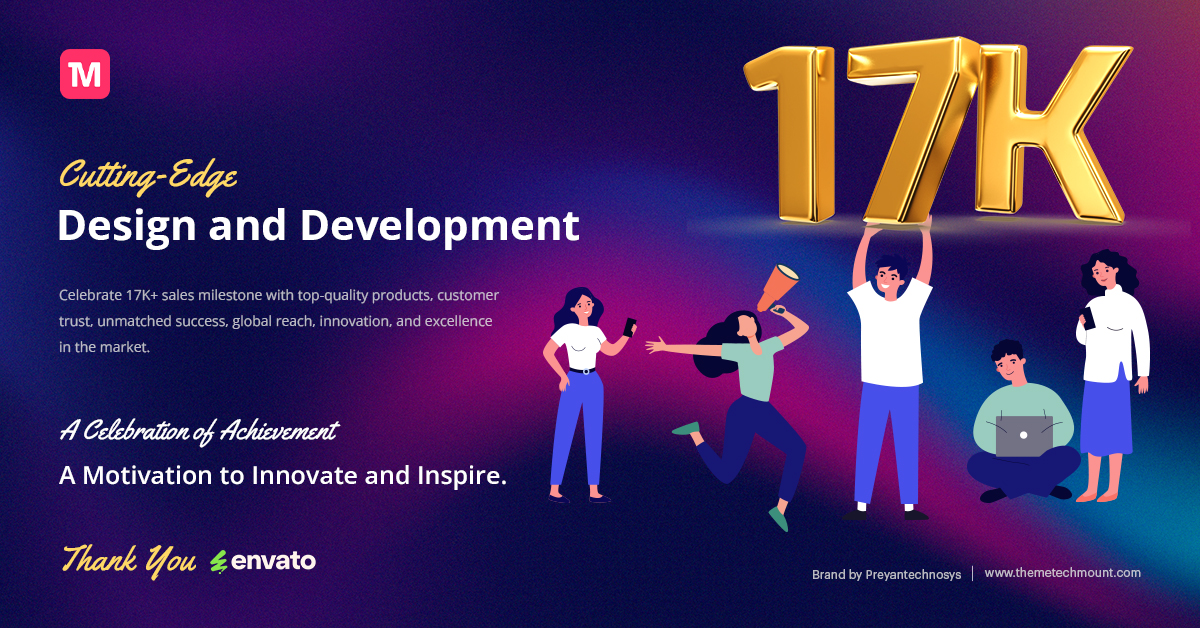 TM

17K

Cutting-Edge
Design and Development

Celebrate 17K+ sales milestone with top-quality products, customer trust, unmatched success, global reach, innovation, and excellence in the market.

A Celebration of Achievement
A Motivation to Innovate and Inspire.

Thank You envato

Brand by Preyantechnosys | www.themetechmount.com